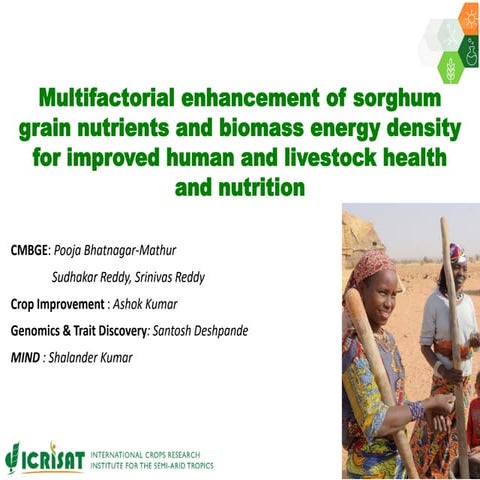 Multifactorial enhancement of sorghum grain nutrients and biomass energy density for improved human and livestock health and nutrition

CMBGE: Pooja Bhatnagar-Mathur

Sudhakar Reddy, Srinivas Reddy

Crop Improvement : Ashok Kumar

Genomics & Trait Discovery: Santosh Deshpande

MIND : Shalander Kumar

ICRISAT INTERNATIONAL CROPS RESEARCH INSTITUTE FOR THE SEMI-ARID TROPICS